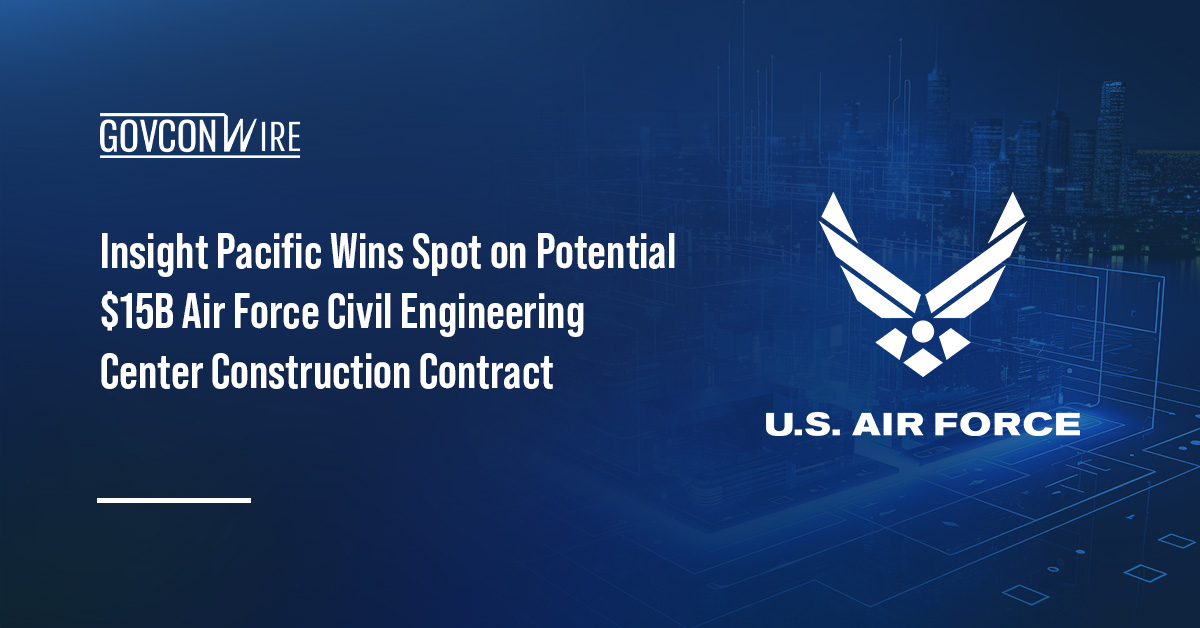 GOVCONWIRE

Insight Pacific Wins Spot on Potential \$15B Air Force Civil Engineering Center Construction Contract

U.S. AIR FORCE